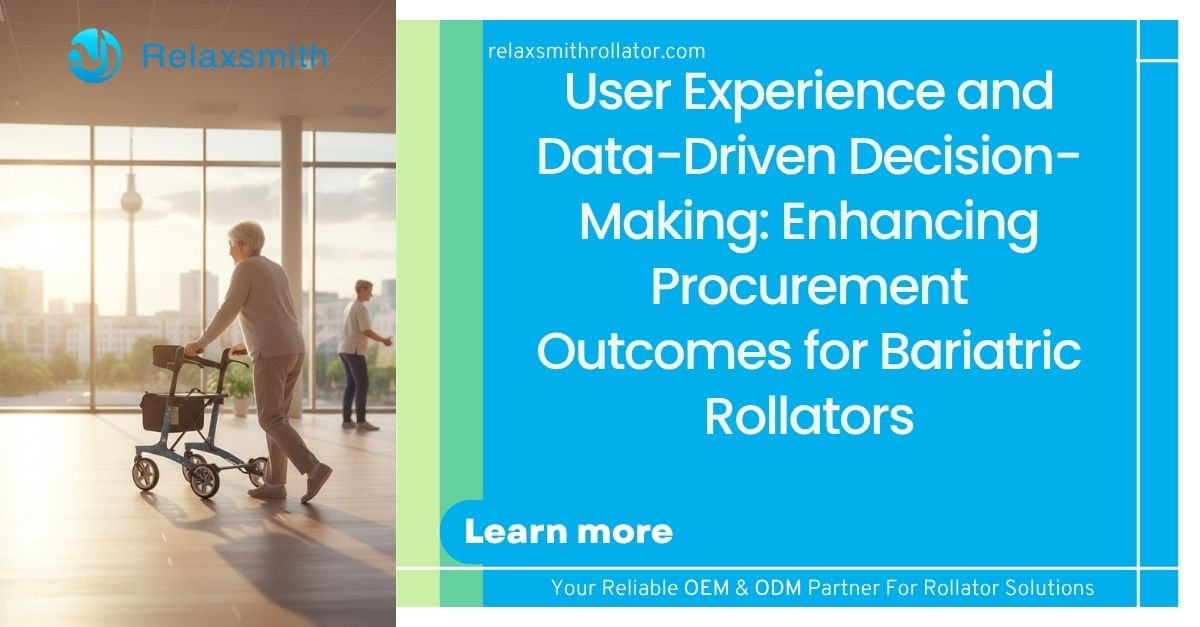 Relaxsmith

relaxsmithrollator.com

User Experience and Data-Driven Decision-Making: Enhancing Procurement Outcomes for Bariatric Rollators

Learn more

Your Reliable OEM & ODM Partner For Rollator Solutions